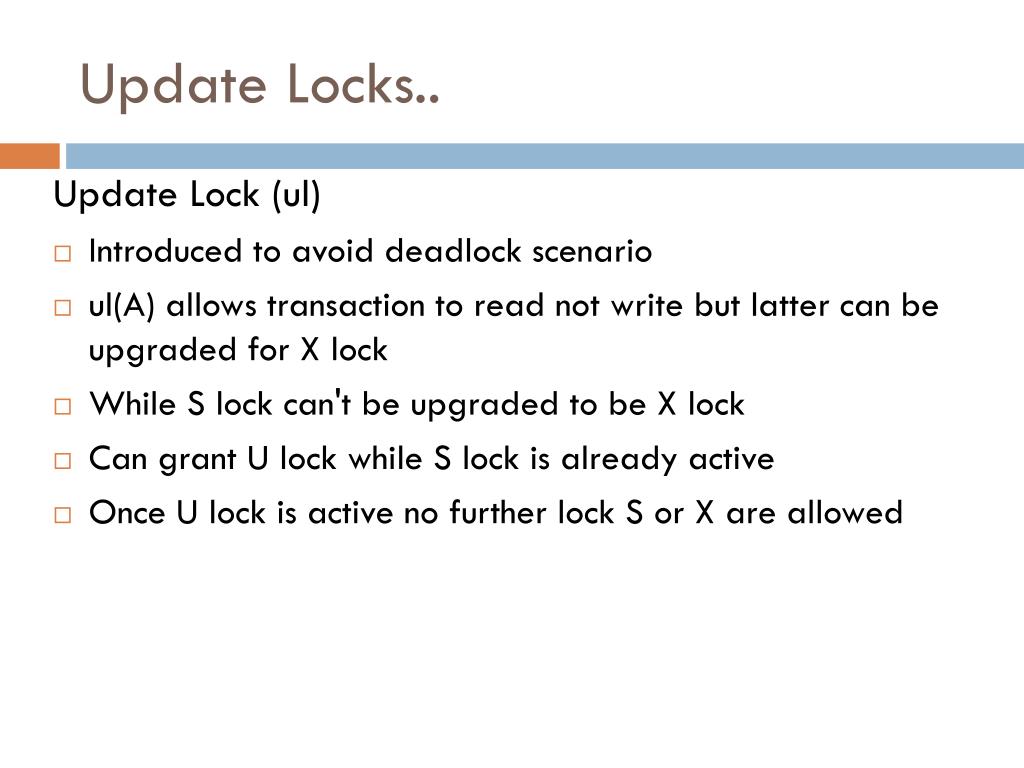 Update Locks..

Update Lock (ul)

□ Introduced to avoid deadlock scenario
□ ul(A) allows transaction to read not write but latter can be upgraded for X lock
□ While S lock can't be upgraded to be X lock
□ Can grant U lock while S lock is already active
□ Once U lock is active no further lock S or X are allowed